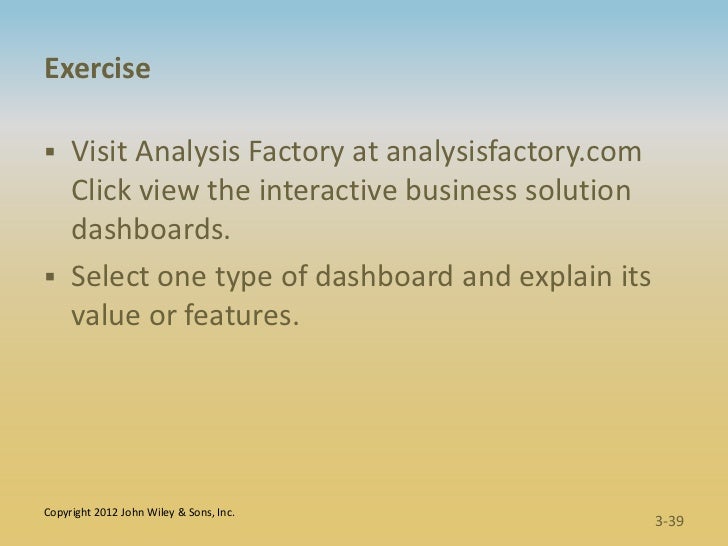 Exercise

▪ Visit Analysis Factory at analysisfactory.com Click view the interactive business solution dashboards.

▪ Select one type of dashboard and explain its value or features.

Copyright 2012 John Wiley & Sons, Inc.

3-39